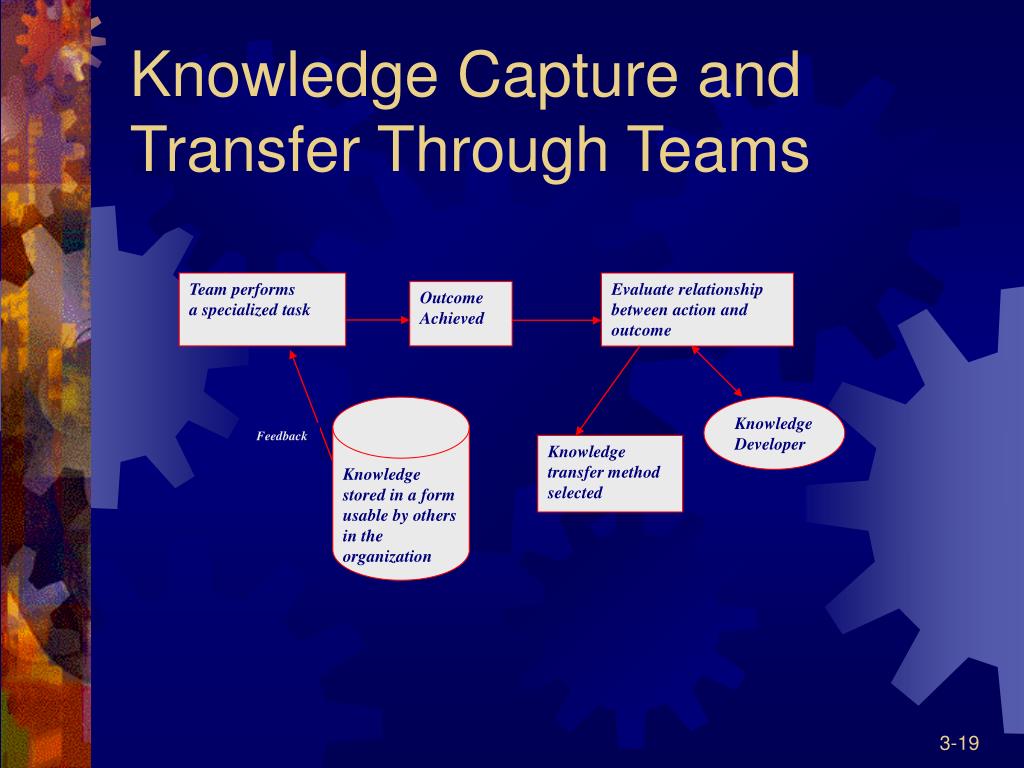 Knowledge Capture and Transfer Through Teams

Team performs a specialized task

Outcome Achieved

Evaluate relationship between action and outcome

Feedback

Knowledge stored in a form usable by others in the organization

Knowledge transfer method selected

Knowledge Developer

3-19